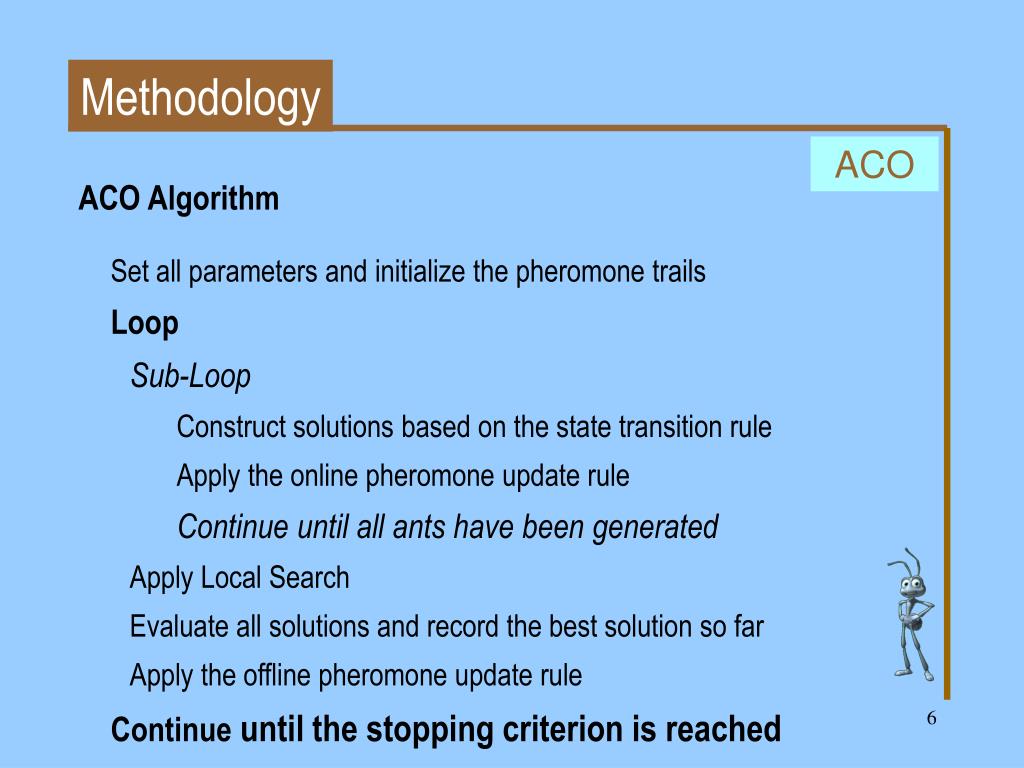 Methodology

ACO

ACO Algorithm

Set all parameters and initialize the pheromone trails

Loop

Sub-Loop

Construct solutions based on the state transition rule

Apply the online pheromone update rule

Continue until all ants have been generated

Apply Local Search

Evaluate all solutions and record the best solution so far

Apply the offline pheromone update rule

Continue until the stopping criterion is reached

6